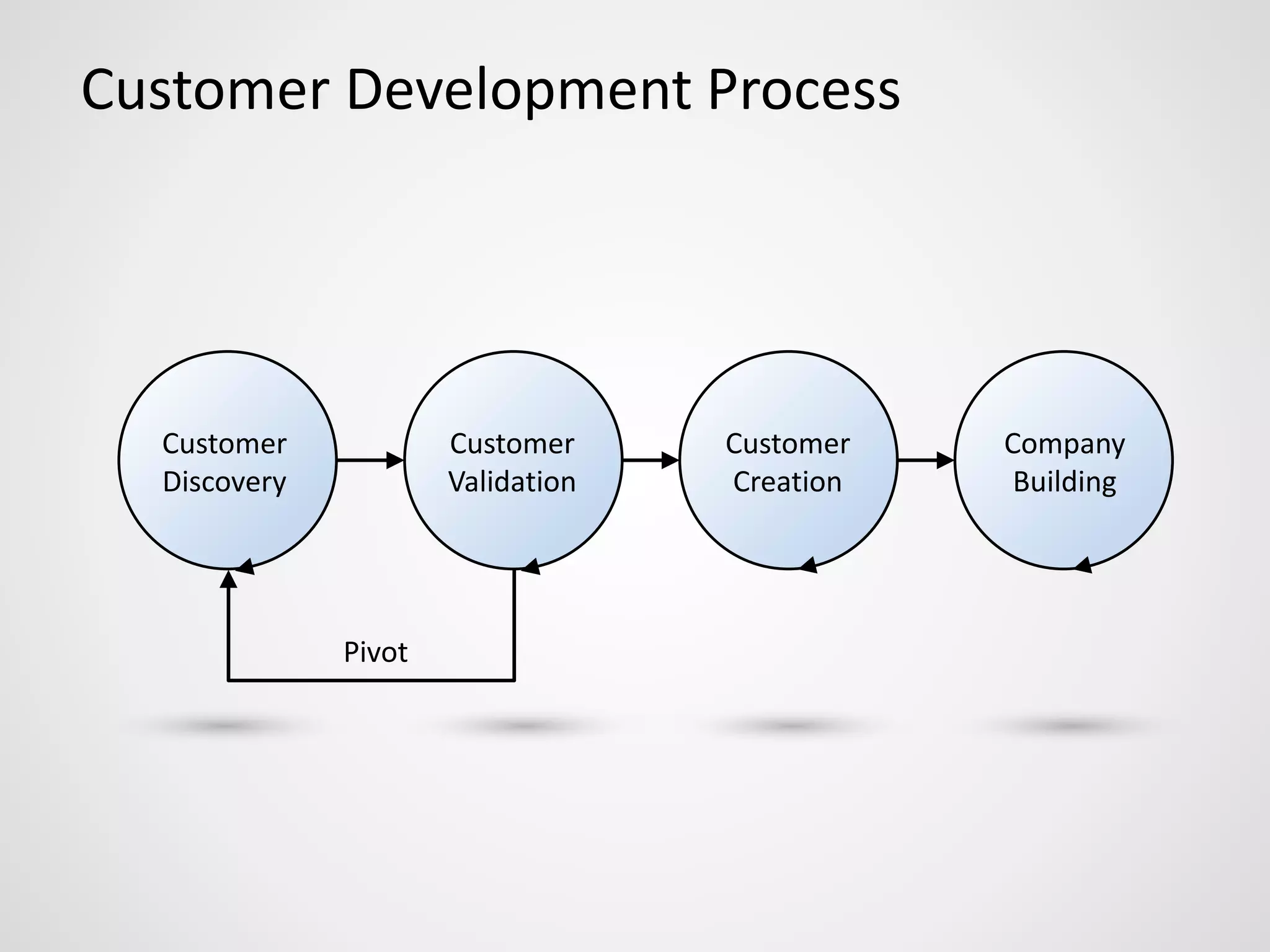 Customer Development Process

Customer Discovery

Customer Validation

Customer Creation

Company Building

Pivot